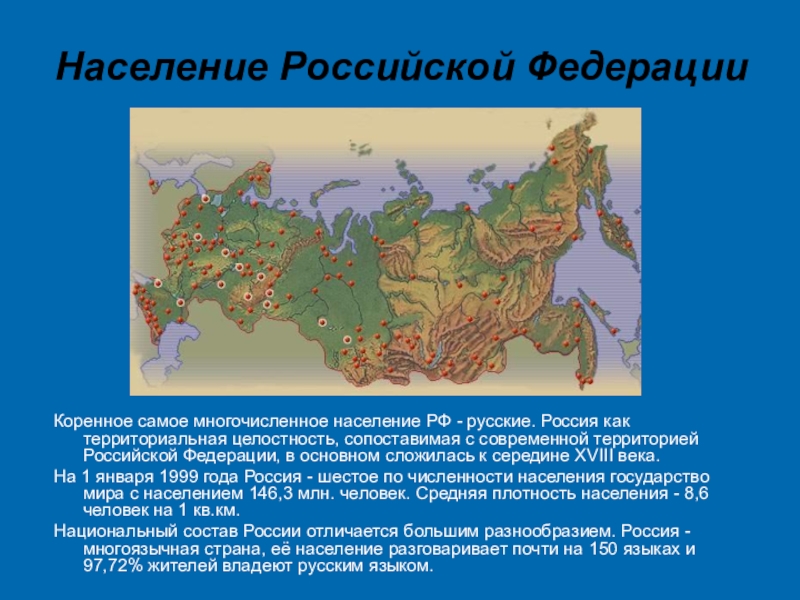 Население Российской Федерации

Коренное самое многочисленное население РФ - русские. Россия как территориальная целостность, сопоставимая с современной территорией Российской Федерации, в основном сложилась к середине XVIII века.

На 1 января 1999 года Россия - шестое по численности населения государство мира с населением 146,3 млн. человек. Средняя плотность населения - 8,6 человек на 1 кв.км.

Национальный состав России отличается большим разнообразием. Россия - многоязычная страна, её население разговаривает почти на 150 языках и 97,72% жителей владеют русским языком.